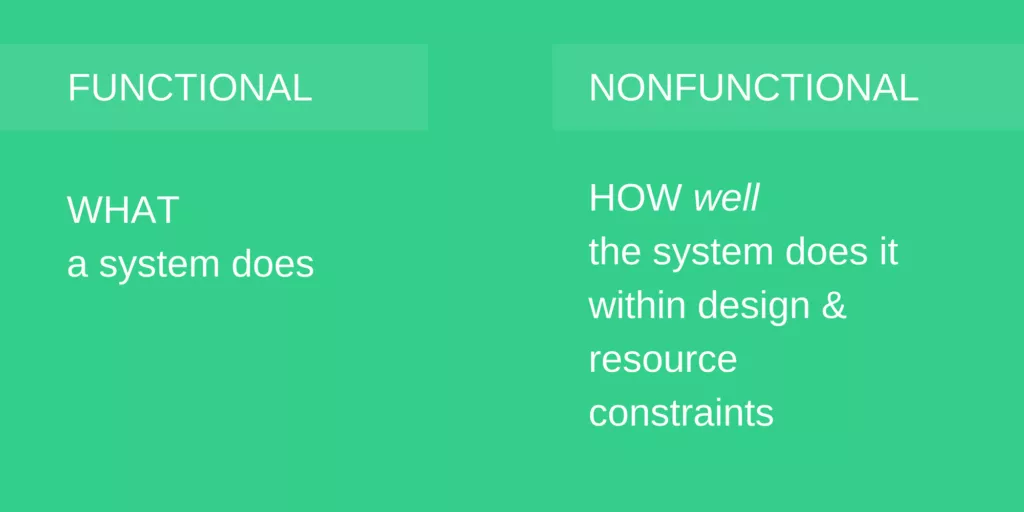 FUNCTIONAL

WHAT
a system does

NONFUNCTIONAL

HOW well
the system does it within design & resource constraints